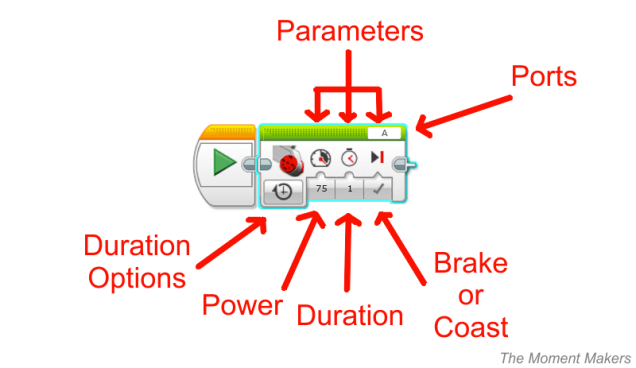 Parameters

Ports

A

75

1

Duration Options

Power

Duration

Brake or Coast

The Moment Makers